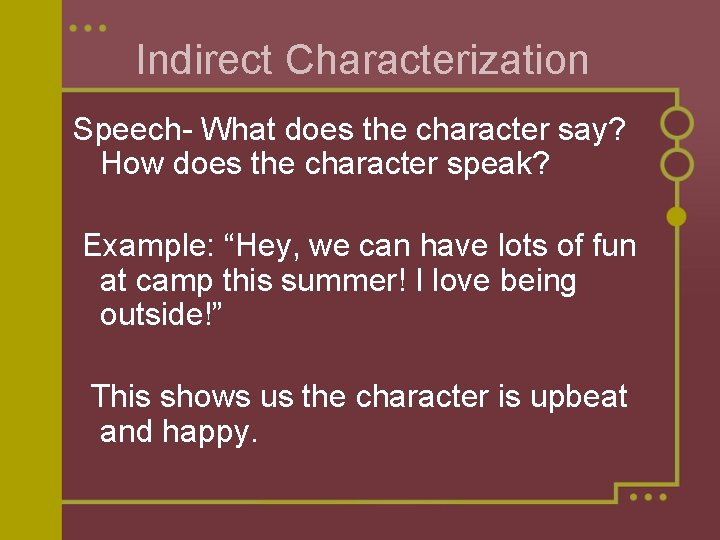 Indirect Characterization

Speech- What does the character say? How does the character speak?

Example: “Hey, we can have lots of fun at camp this summer! I love being outside!”

This shows us the character is upbeat and happy.